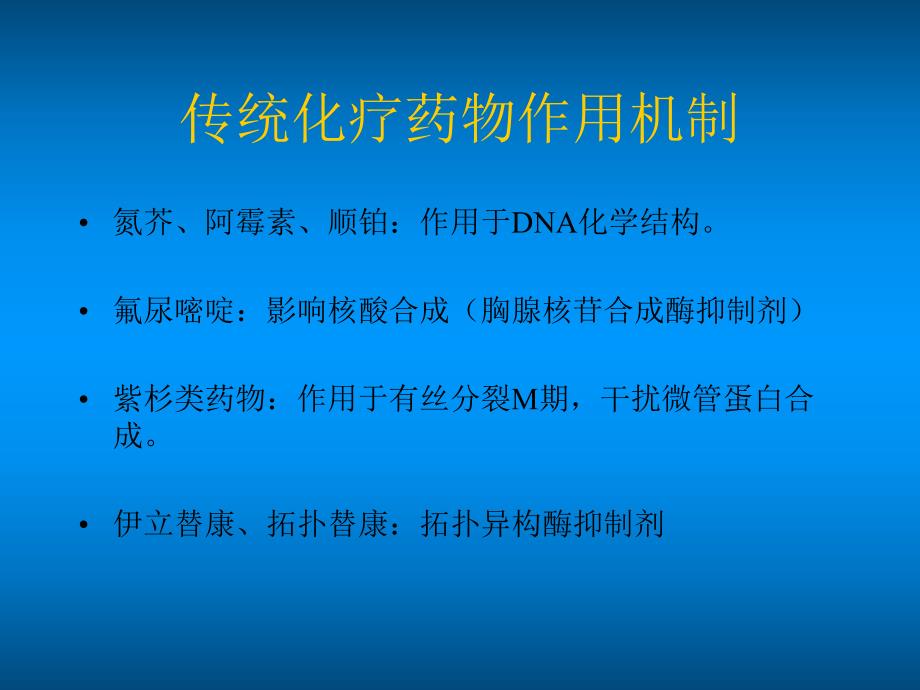 传统化疗药物作用机制

• 氮芥、阿霉素、顺铂：作用于DNA化学结构。

• 氟尿嘧啶：影响核酸合成（胸腺核苷合成酶抑制剂）

• 紫杉类药物：作用于有丝分裂M期，干扰微管蛋白合成。

• 伊立替康、拓扑替康：拓扑异构酶抑制剂